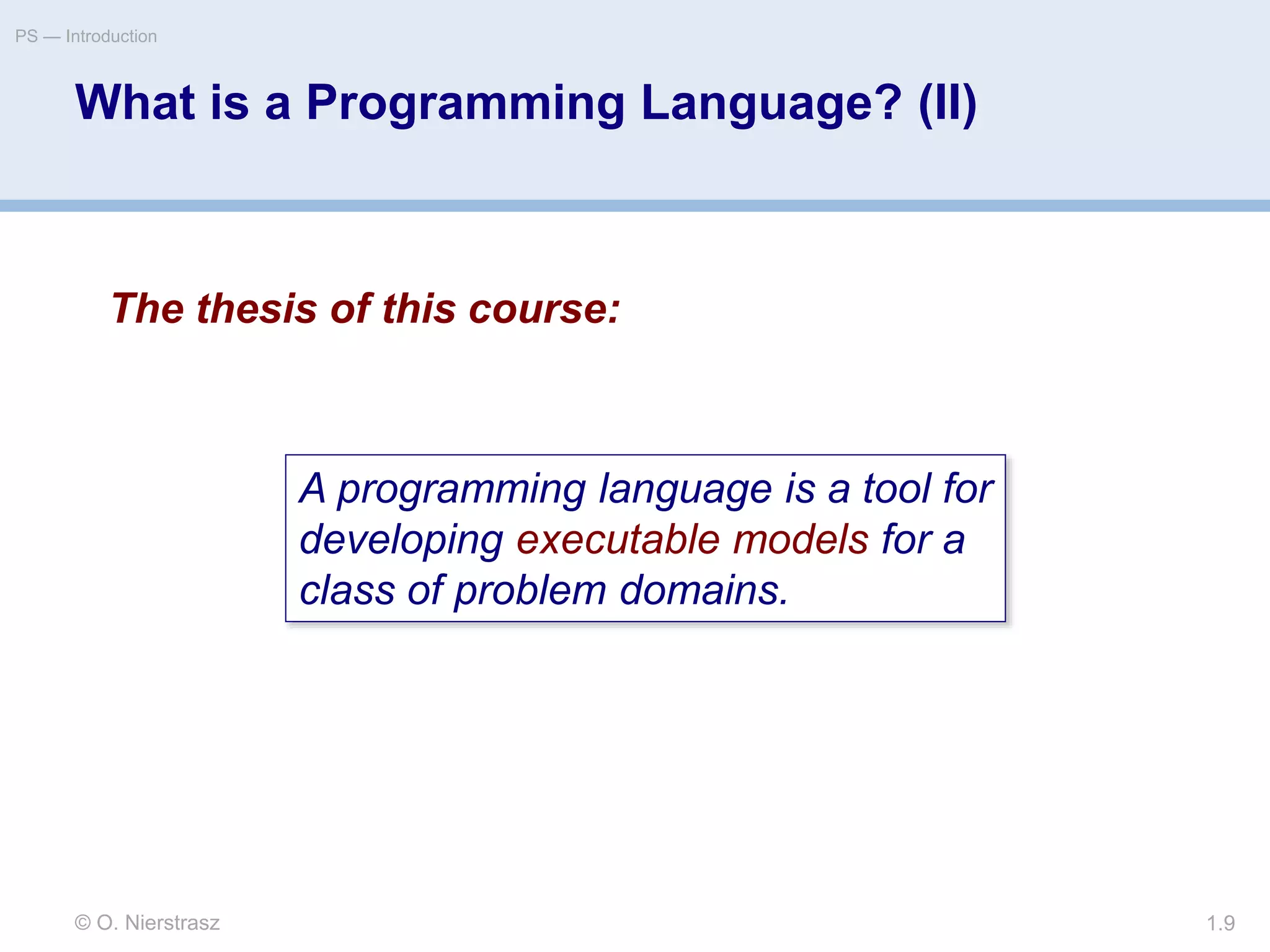 PS — Introduction

What is a Programming Language? (II)

The thesis of this course:

A programming language is a tool for developing executable models for a class of problem domains.

© O. Nierstrasz

1.9